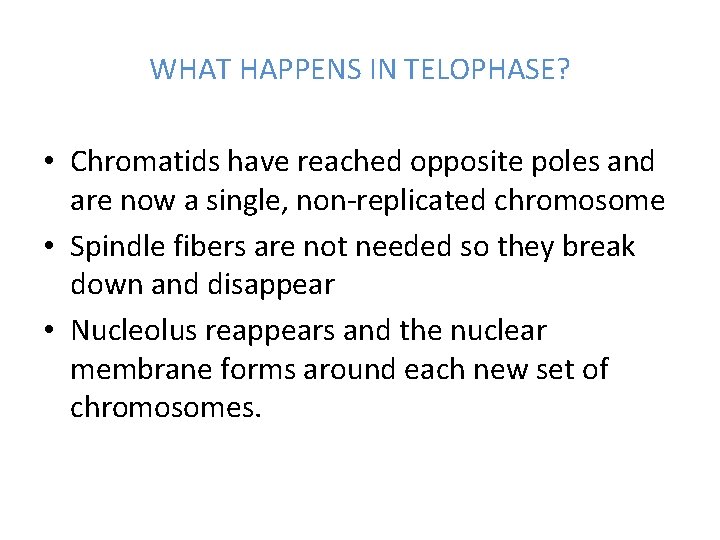 WHAT HAPPENS IN TELOPHASE?

• Chromatids have reached opposite poles and are now a single, non-replicated chromosome

• Spindle fibers are not needed so they break down and disappear

• Nucleolus reappears and the nuclear membrane forms around each new set of chromosomes.